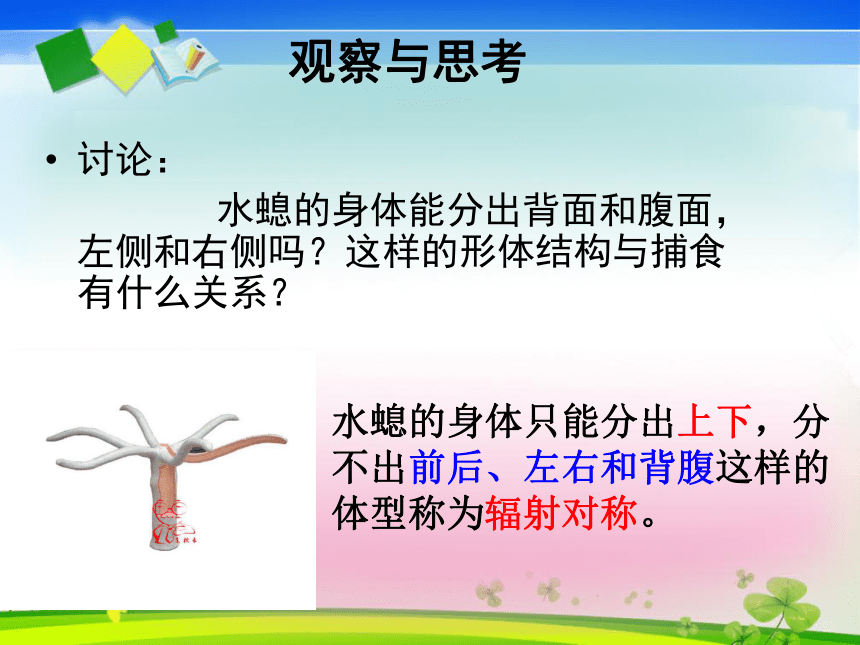 观察与思考

• 讨论：

水螅的身体能分出背面和腹面，左侧和右侧吗？这样的形体结构与捕食有什么关系？

水螅的身体只能分出上下，分不出前后、左右和背腹这样的体型称为辐射对称。